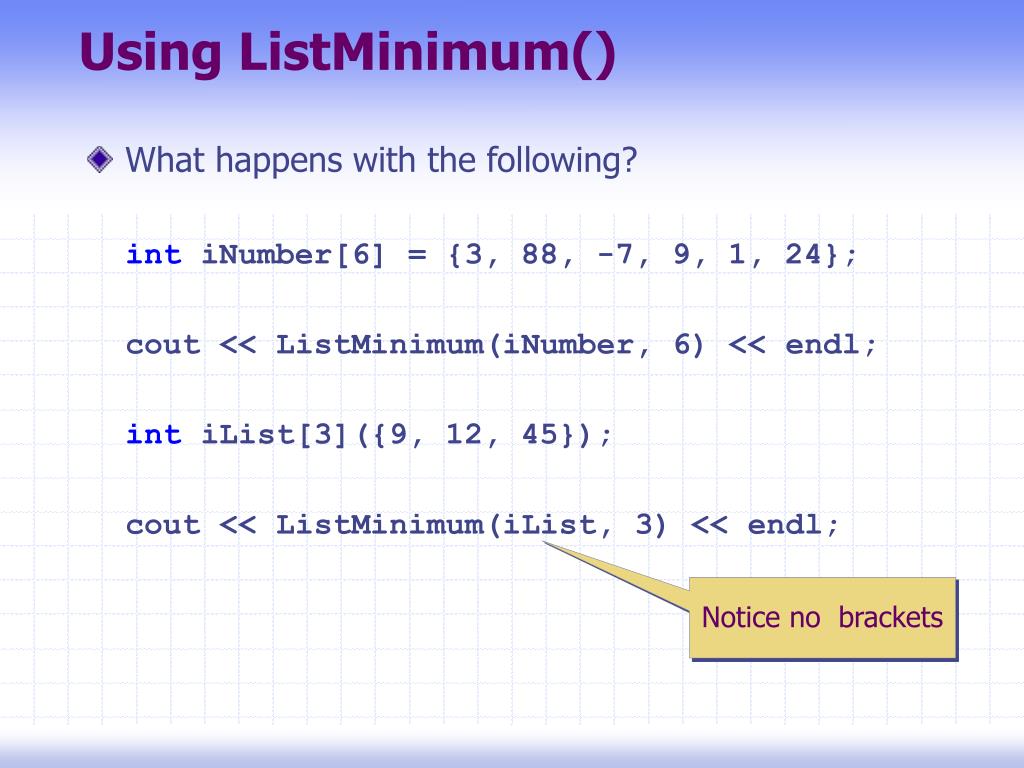 Using ListMinimum()

What happens with the following?

int iNumber[6] = {3, 88, -7, 9, 1, 24};

cout << ListMinimum(iNumber, 6) << endl;

int iList[3]({9, 12, 45});

cout << ListMinimum(iList, 3) << endl;

Notice no brackets